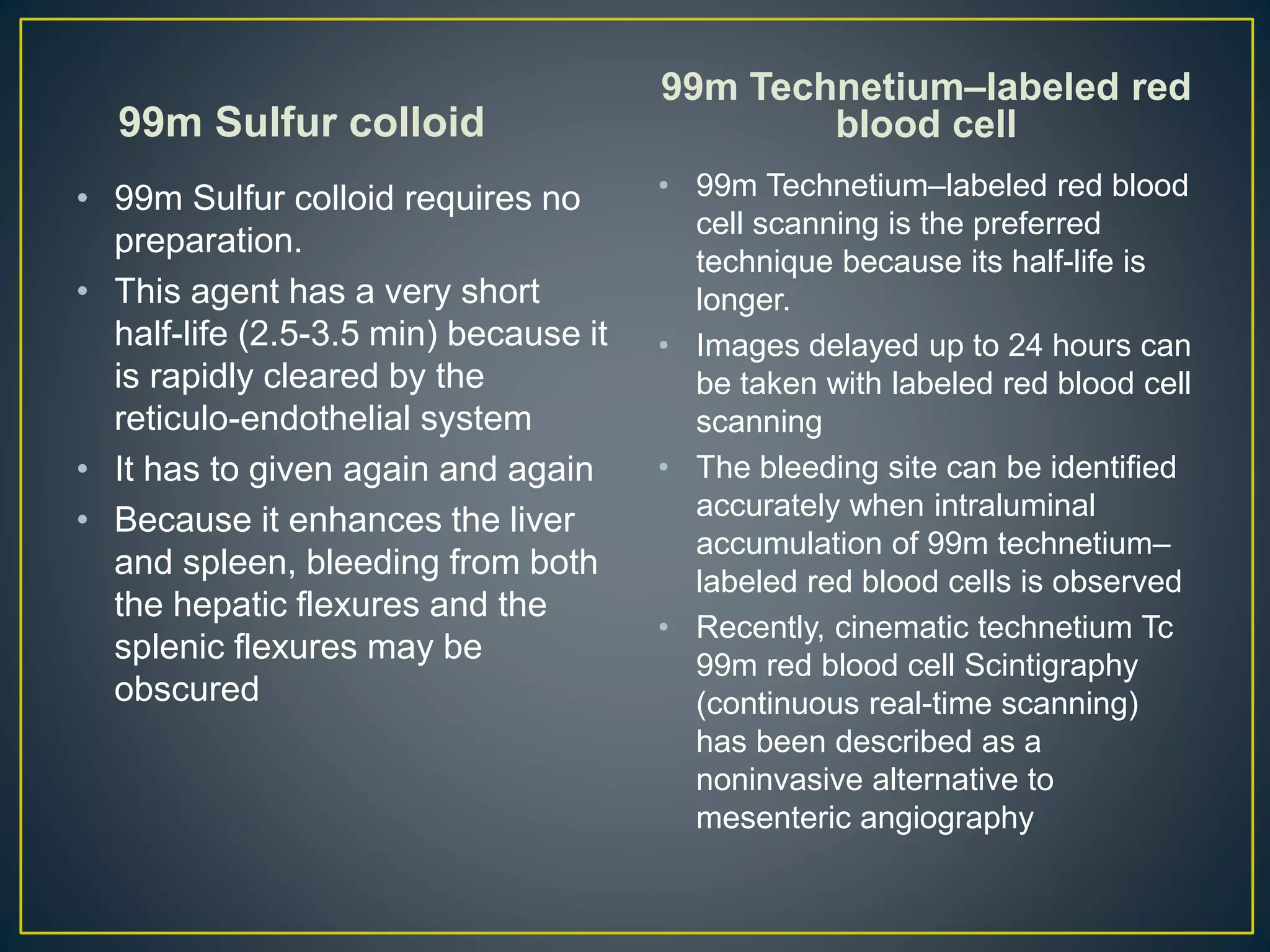 99m Sulfur colloid

• 99m Sulfur colloid requires no preparation.
• This agent has a very short half-life (2.5-3.5 min) because it is rapidly cleared by the reticulo-endothelial system
• It has to given again and again
• Because it enhances the liver and spleen, bleeding from both the hepatic flexures and the splenic flexures may be obscured

99m Technetium–labeled red blood cell

• 99m Technetium–labeled red blood cell scanning is the preferred technique because its half-life is longer.
• Images delayed up to 24 hours can be taken with labeled red blood cell scanning
• The bleeding site can be identified accurately when intraluminal accumulation of 99m technetium–labeled red blood cells is observed
• Recently, cinematic technetium Tc 99m red blood cell Scintigraphy (continuous real-time scanning) has been described as a noninvasive alternative to mesenteric angiography